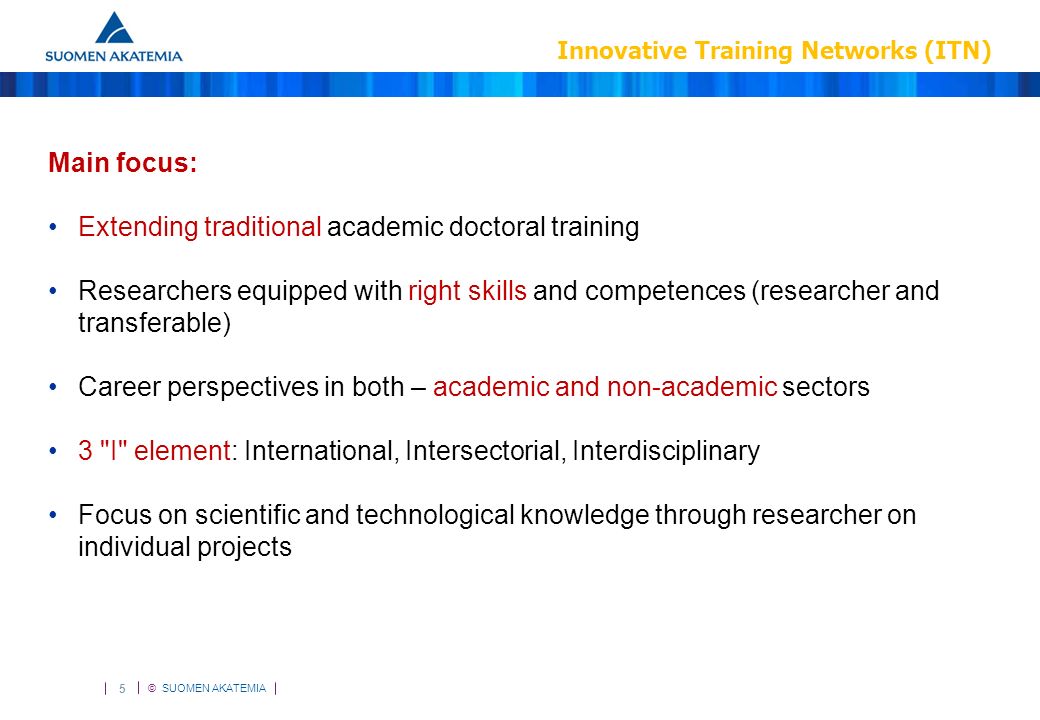 SUOMEN AKATEMIA

Innovative Training Networks (ITN)

Main focus:

• Extending traditional academic doctoral training

• Researchers equipped with right skills and competences (researcher and transferable)

• Career perspectives in both – academic and non-academic sectors

• 3 "I" element: International, Intersectorial, Interdisciplinary

• Focus on scientific and technological knowledge through researcher on individual projects

5 © SUOMEN AKATEMIA